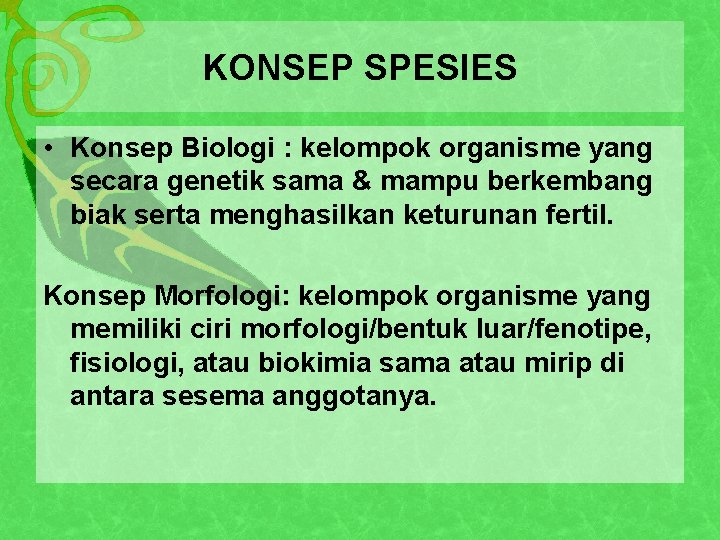 KONSEP SPESIES

• Konsep Biologi : kelompok organisme yang secara genetik sama & mampu berkembang biak serta menghasilkan keturunan fertil.

Konsep Morfologi: kelompok organisme yang memiliki ciri morfologi/bentuk luar/fenotipe, fisiologi, atau biokimia sama atau mirip di antara sesema anggotanya.